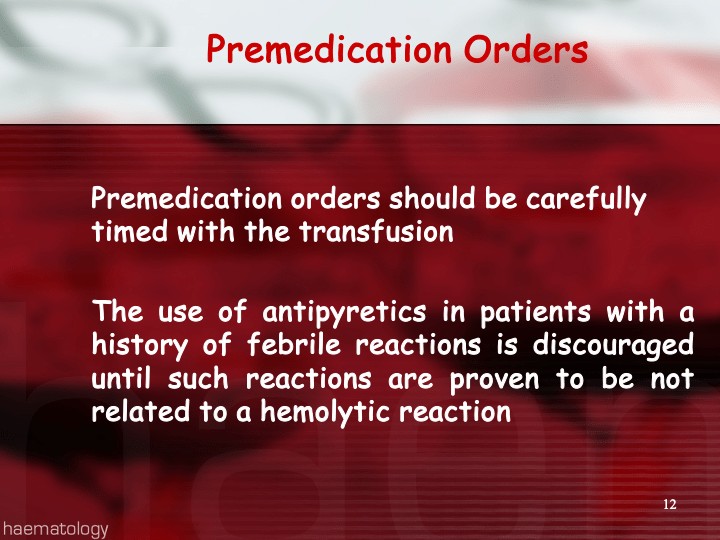 Premedication Orders

Premedication orders should be carefully timed with the transfusion

The use of antipyretics in patients with a history of febrile reactions is discouraged until such reactions are proven to be not related to a hemolytic reaction

12

haematology